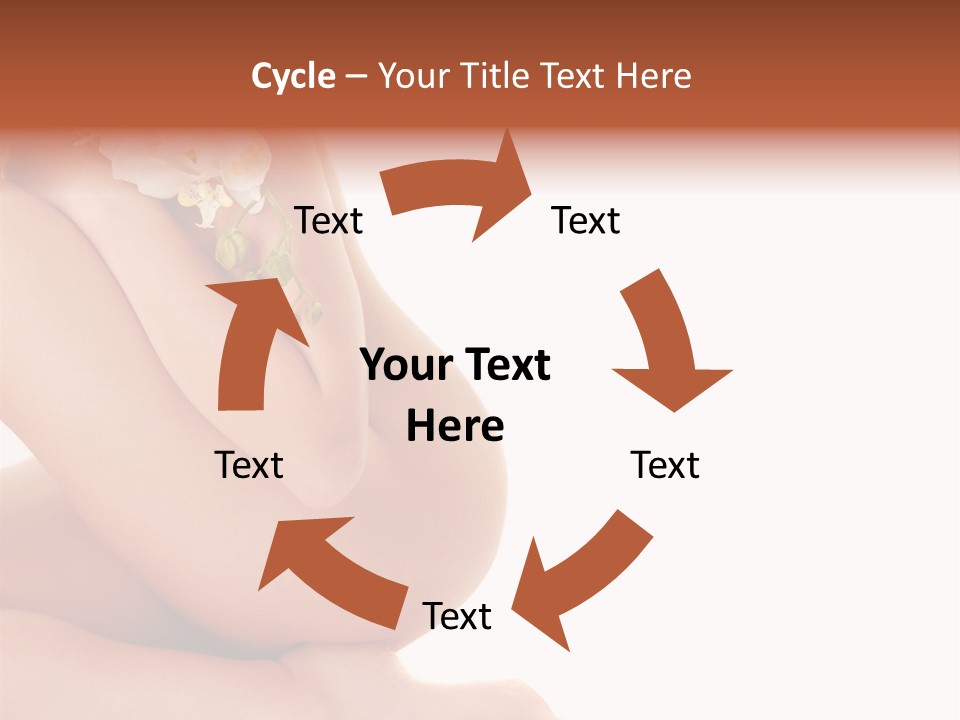 Cycle – Your Title Text Here

Text

Text

Your Text Here

Text

Text

Text